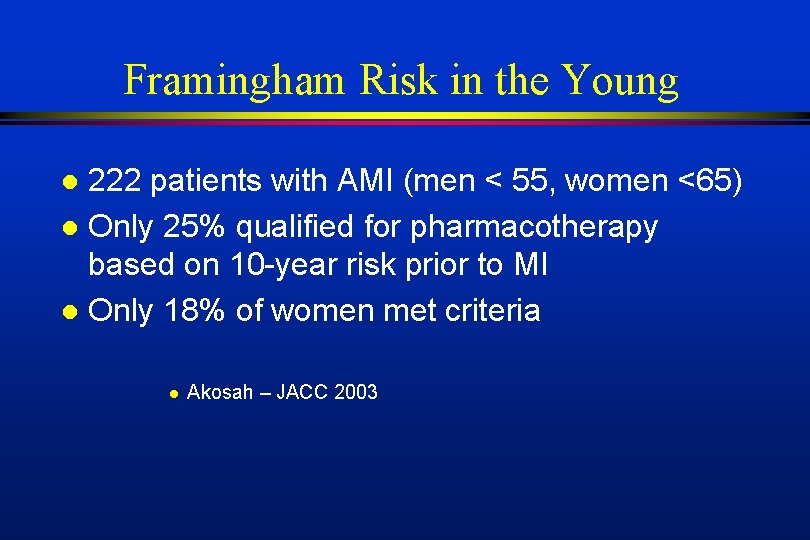 Framingham Risk in the Young

- 222 patients with AMI (men < 55, women <65)
- Only 25% qualified for pharmacotherapy based on 10-year risk prior to MI
- Only 18% of women met criteria

- Akosah – JACC 2003